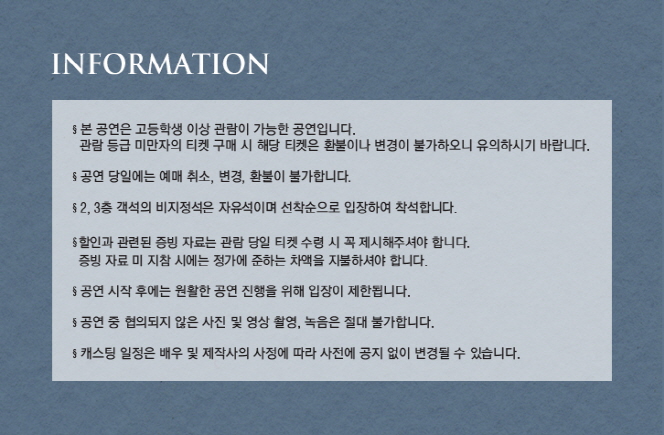 INFORMATION

§ 본 공연은 고등학생 이상 관람이 가능한 공연입니다.
관람 등급 미만자의 티켓 구매 시 해당 티켓은 환불이나 변경이 불가하오니 유의하시기 바랍니다.

§ 공연 당일에는 예매 취소, 변경, 환불이 불가합니다.

§ 2, 3층 객석의 비지정석은 자유석이며 선착순으로 입장하여 착석합니다.

§ 할인과 관련된 증빙 자료는 관람 당일 티켓 수령 시 꼭 제시해주셔야 합니다.
증빙 자료 미 지참 시에는 정가에 준하는 차액을 지불하셔야 합니다.

§ 공연 시작 후에는 원활한 공연 진행을 위해 입장이 제한됩니다.

§ 공연 중 협의되지 않은 사진 및 영상 촬영, 녹음은 절대 불가합니다.

§ 캐스팅 일정은 배우 및 제작사의 사정에 따라 사전에 공지 없이 변경될 수 있습니다.